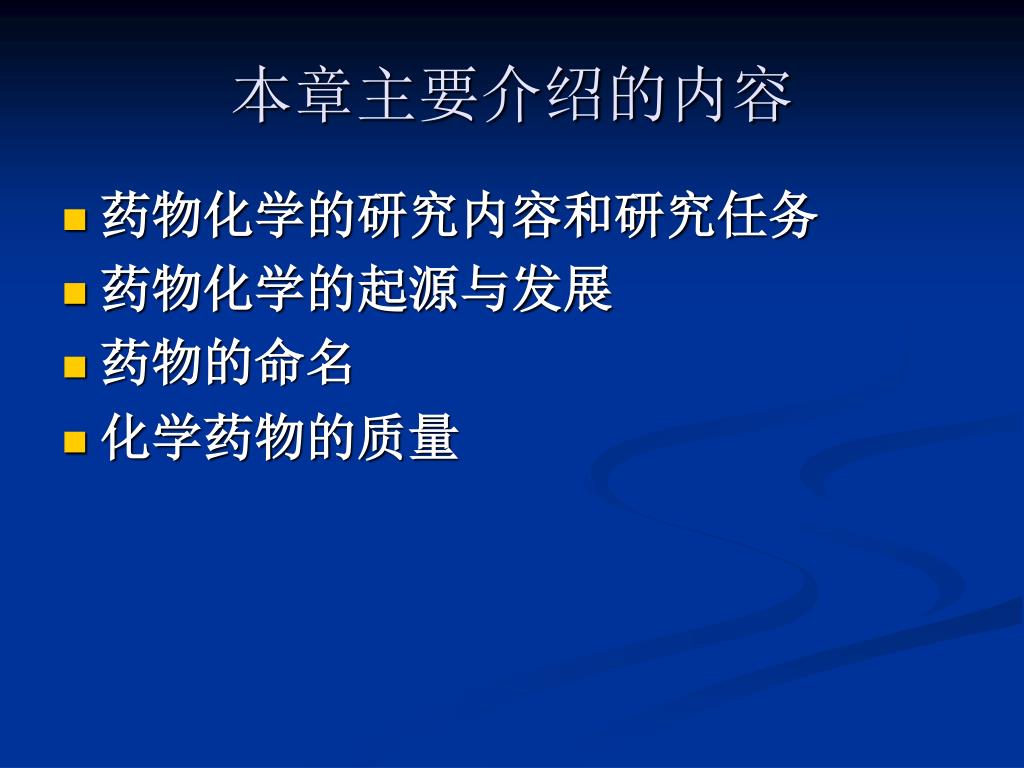 本章主要介绍的内容

- 药物化学的研究内容和研究任务
- 药物化学的起源与发展
- 药物的命名
- 化学药物的质量